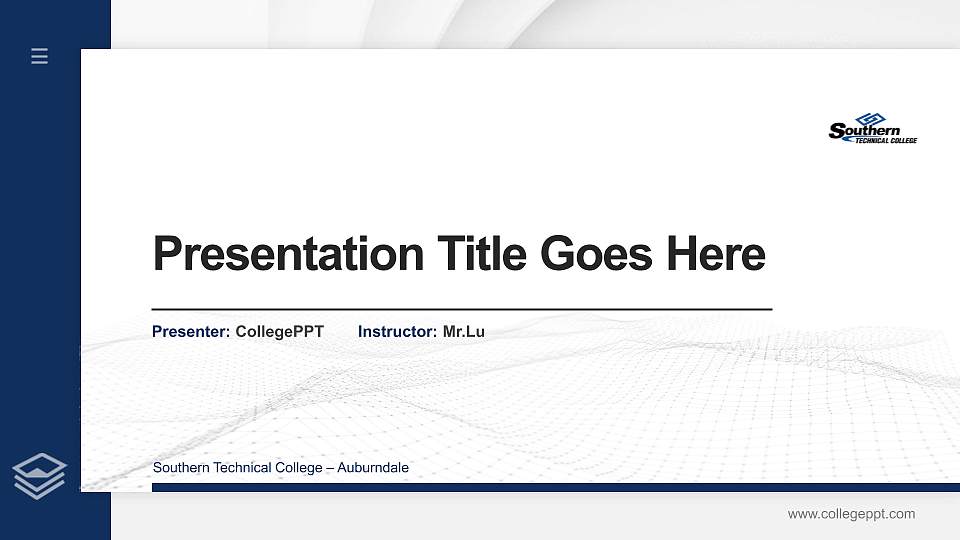 Southern
TECHNICAL COLLEGE

Presentation Title Goes Here

Presenter: CollegePPT Instructor: Mr.Lu

Southern Technical College – Auburndale

www.collegeppt.com